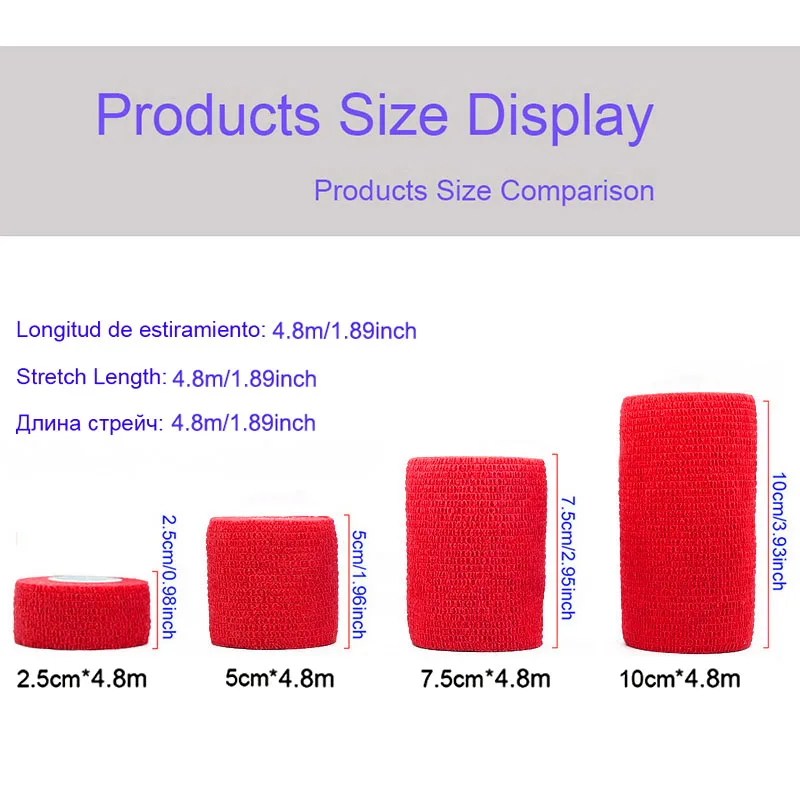 Products Size Display

Products Size Comparison

Longitud de estiramiento: 4.8m/1.89inch

Stretch Length: 4.8m/1.89inch

Длина стрейч: 4.8m/1.89inch

2.5cm/0.98inch

5cm/1.96inch

7.5cm/2.95inch

10cm/3.93inch

2.5cm*4.8m

5cm*4.8m

7.5cm*4.8m

10cm*4.8m